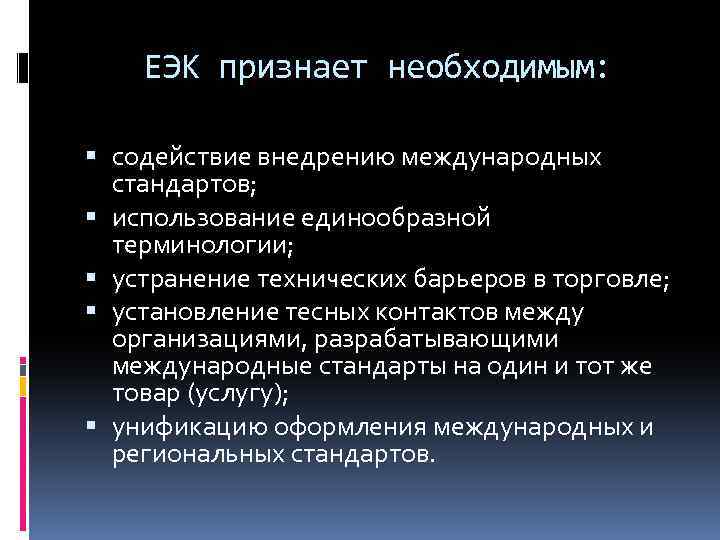 ЕЭК признает необходимым:

▪ содействие внедрению международных стандартов;
▪ использование единообразной терминологии;
▪ устранение технических барьеров в торговле;
▪ установление тесных контактов между организациями, разрабатывающими международные стандарты на один и тот же товар (услугу);
▪ унификацию оформления международных и региональных стандартов.